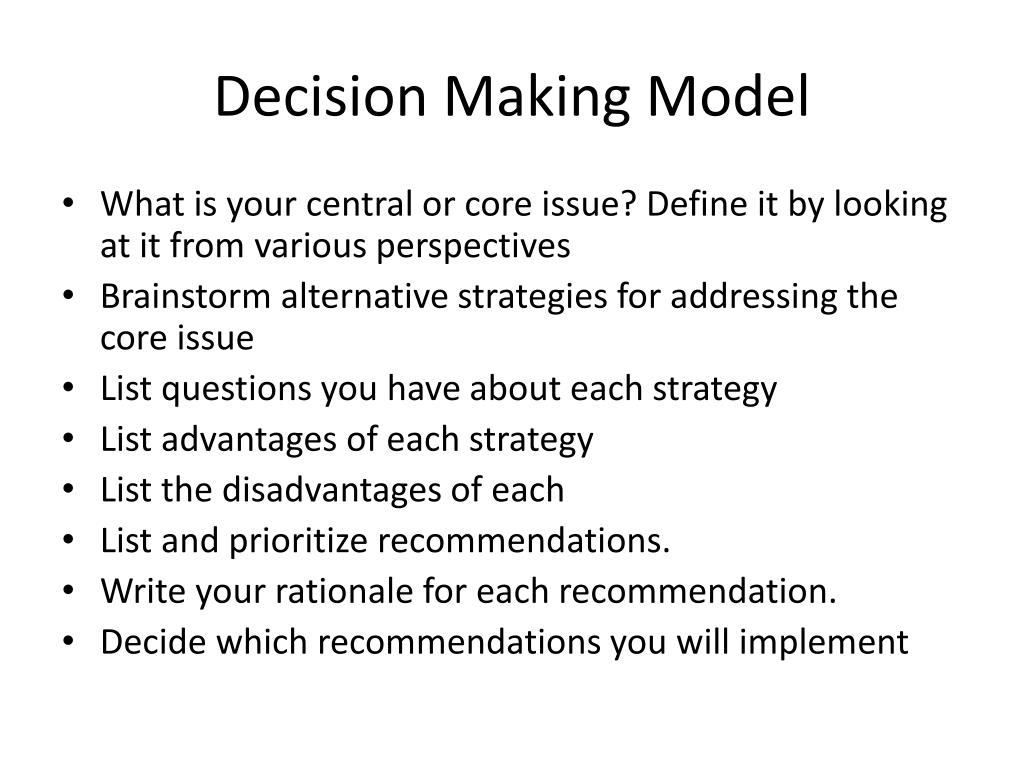 Decision Making Model

• What is your central or core issue? Define it by looking at it from various perspectives
• Brainstorm alternative strategies for addressing the core issue
• List questions you have about each strategy
• List advantages of each strategy
• List the disadvantages of each
• List and prioritize recommendations.
• Write your rationale for each recommendation.
• Decide which recommendations you will implement